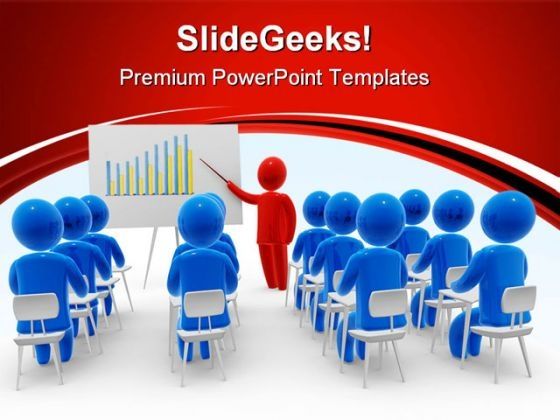 SlideGeeks!

Premium PowerPoint Templates